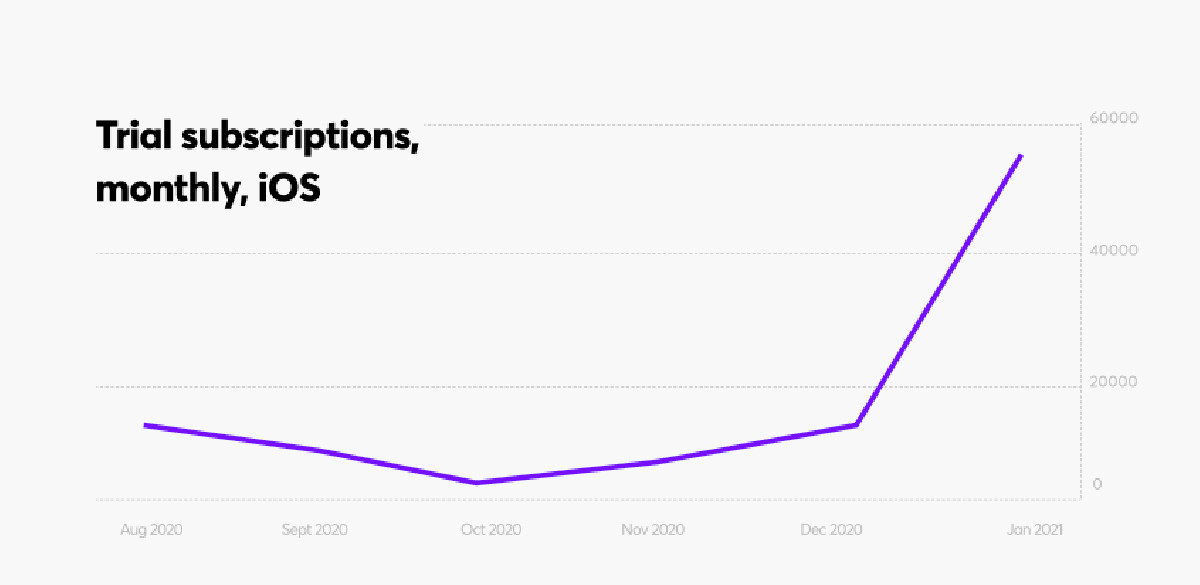 Trial subscriptions, monthly, iOS

60000
40000
20000
0

Aug 2020
Sept 2020
Oct 2020
Nov 2020
Dec 2020
Jan 2021